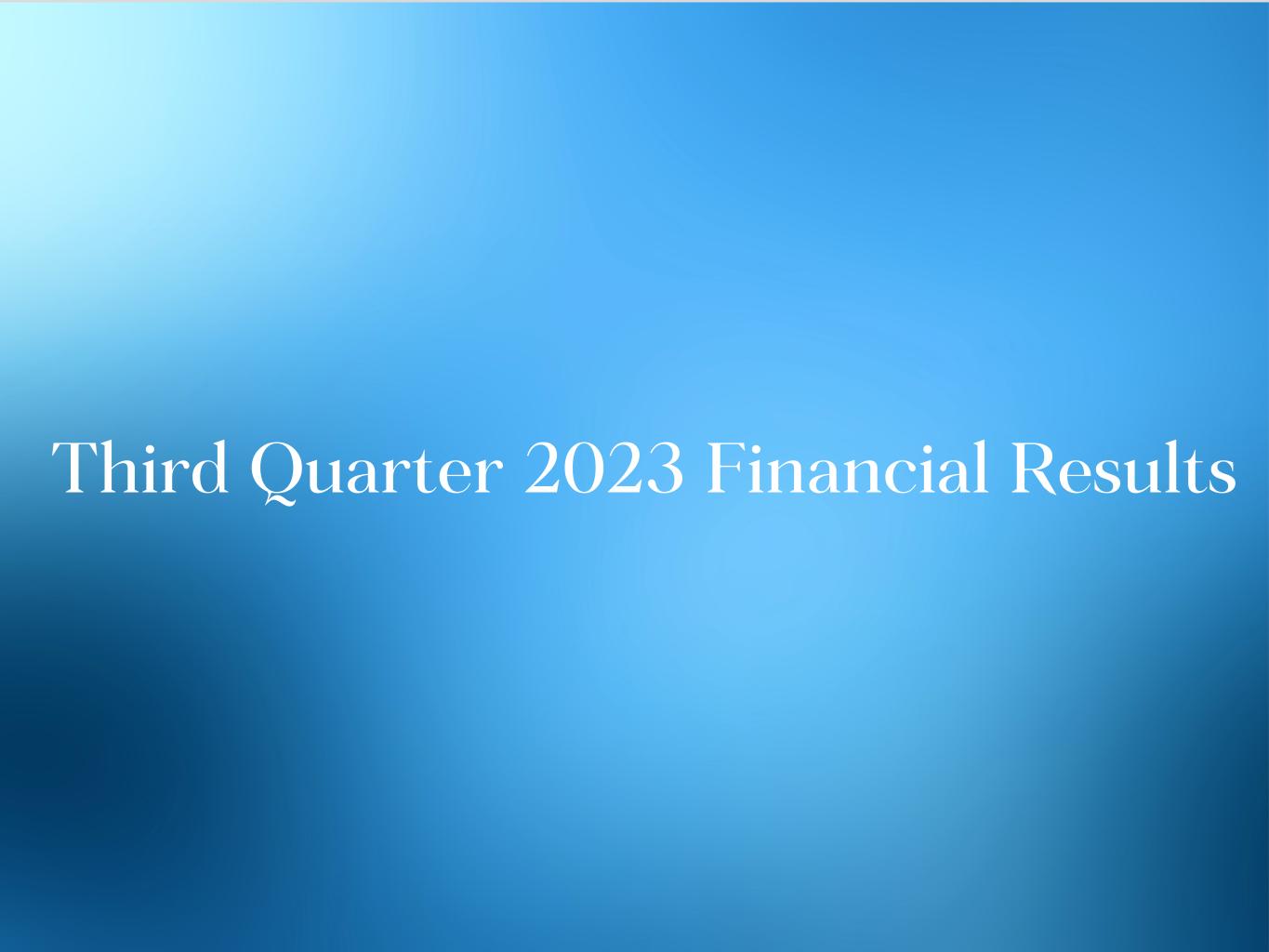 Third Quarter 2023 Financial Results